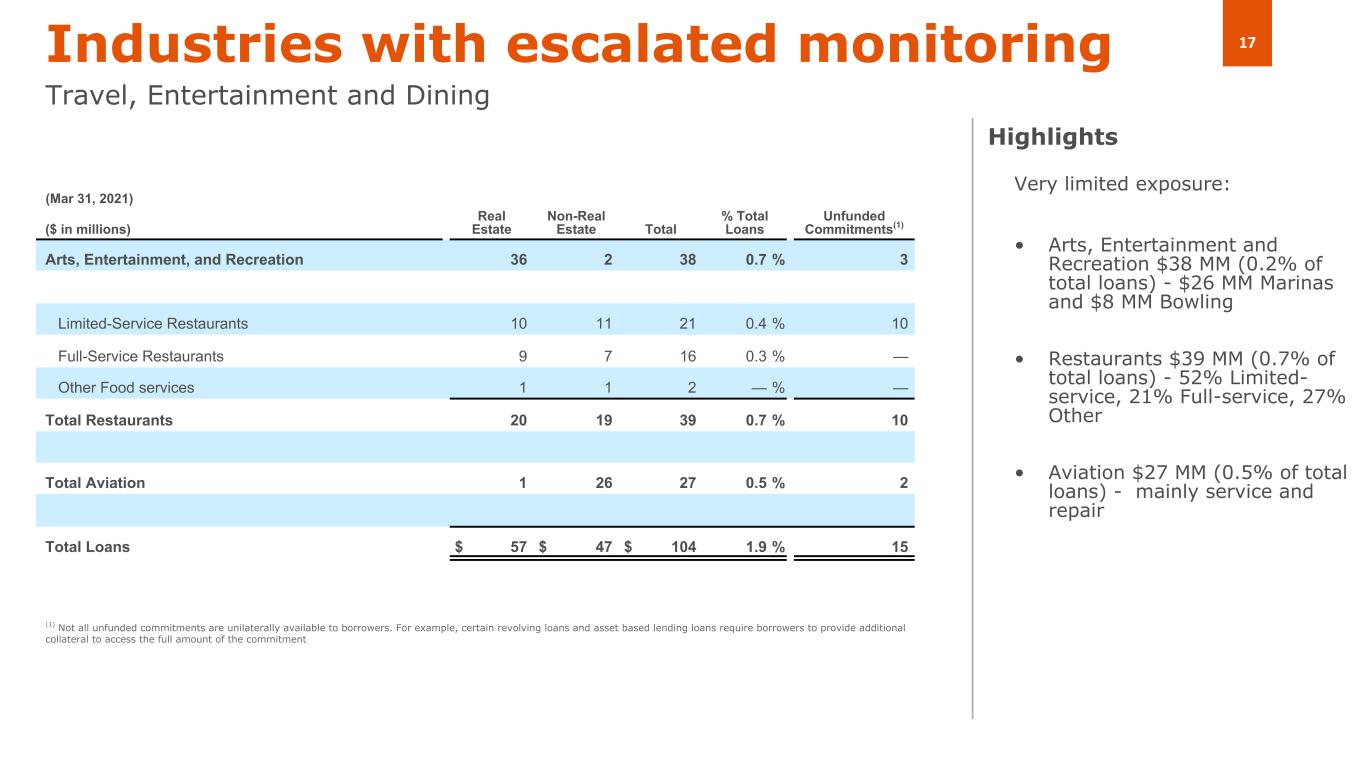 Industries with escalated monitoring

17

Travel, Entertainment and Dining

(Mar 31, 2021)

| ($ in millions) | Real Estate | Non-Real Estate | Total | % Total Loans | Unfunded Commitments$^{(1)}$ |
|---|---|---|---|---|---|
| Arts, Entertainment, and Recreation | 36 | 2 | 38 | 0.7 % | 3 |
| | | | | | |
| Limited-Service Restaurants | 10 | 11 | 21 | 0.4 % | 10 |
| Full-Service Restaurants | 9 | 7 | 16 | 0.3 % | — |
| Other Food services | 1 | 1 | 2 | — % | — |
| Total Restaurants | 20 | 19 | 39 | 0.7 % | 10 |
| | | | | | |
| Total Aviation | 1 | 26 | 27 | 0.5 % | 2 |
| | | | | | |
| Total Loans | $ 57 | $ 47 | $ 104 | 1.9 % | 15 |

$^{(1)}$ Not all unfunded commitments are unilaterally available to borrowers. For example, certain revolving loans and asset based lending loans require borrowers to provide additional collateral to access the full amount of the commitment

Highlights

Very limited exposure:

• Arts, Entertainment and Recreation $38 MM (0.2% of total loans) - $26 MM Marinas and $8 MM Bowling

• Restaurants $39 MM (0.7% of total loans) - 52% Limited-service, 21% Full-service, 27% Other

• Aviation $27 MM (0.5% of total loans) - mainly service and repair